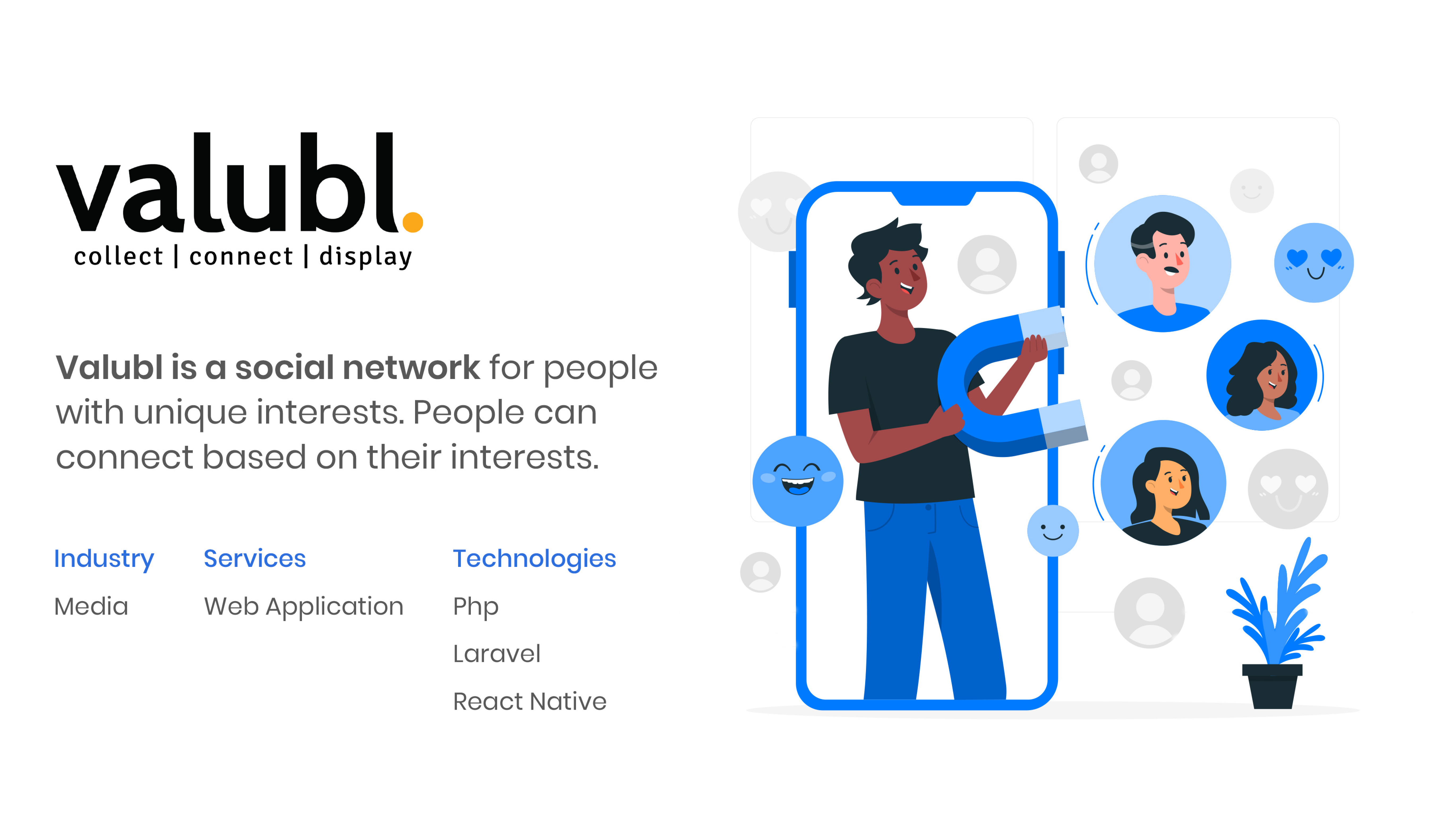 valubl.
collect | connect | display

Valubl is a social network for people with unique interests. People can connect based on their interests.

Industry
Media

Services
Web Application

Technologies
Php
Laravel
React Native